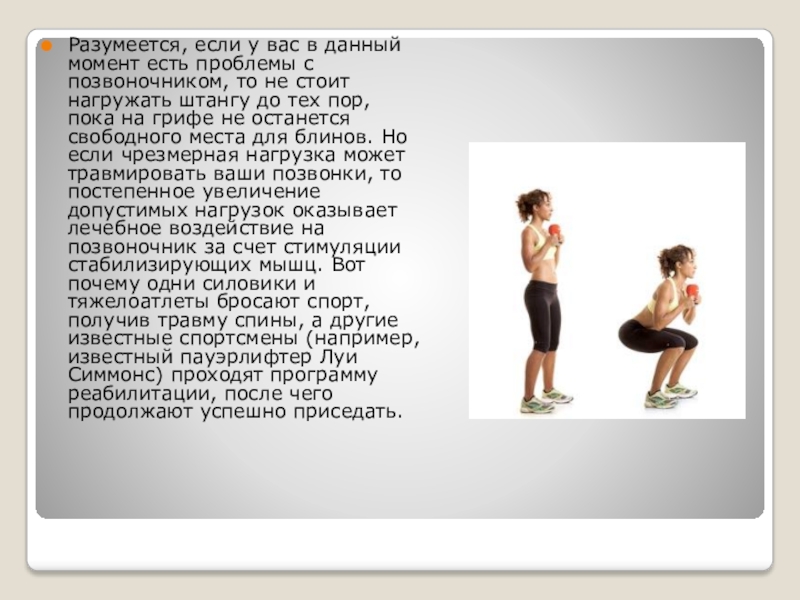 Разумеется, если у вас в данный момент есть проблемы с позвоночником, то не стоит нагружать штангу до тех пор, пока на грифе не останется свободного места для блинов. Но если чрезмерная нагрузка может травмировать ваши позвонки, то постепенное увеличение допустимых нагрузок оказывает лечебное воздействие на позвоночник за счет стимуляции стабилизирующих мышц. Вот почему одни силовики и тяжелоатлеты бросают спорт, получив травму спины, а другие известные спортсмены (например, известный пауэрлифтер Луи Симмонс) проходят программу реабилитации, после чего продолжают успешно приседать.